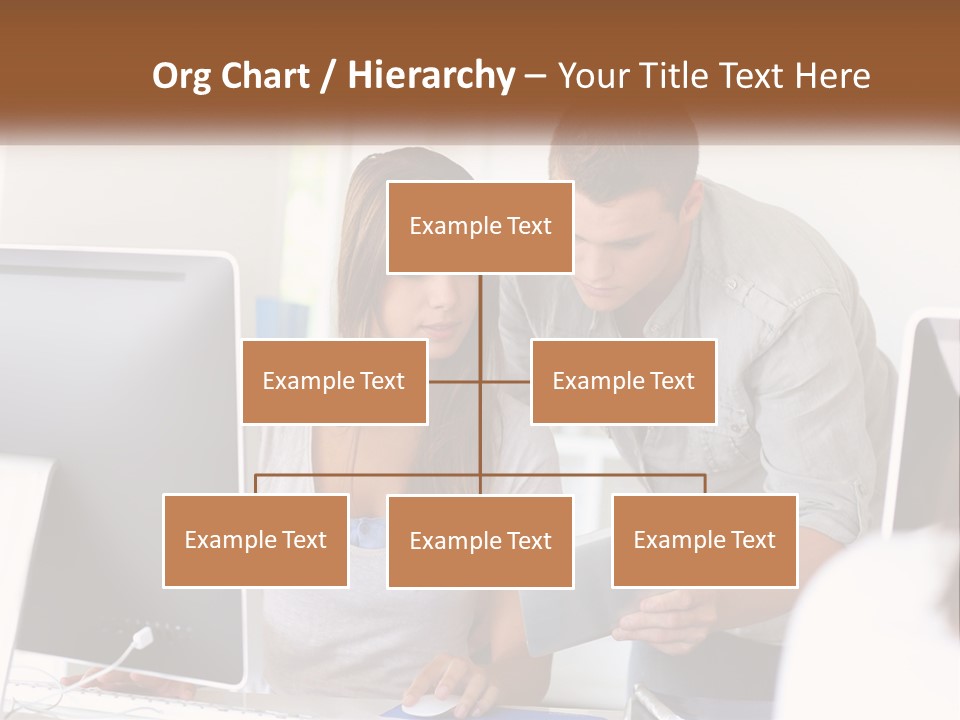 Org Chart / Hierarchy – Your Title Text Here

Example Text

Example Text

Example Text

Example Text

Example Text

Example Text